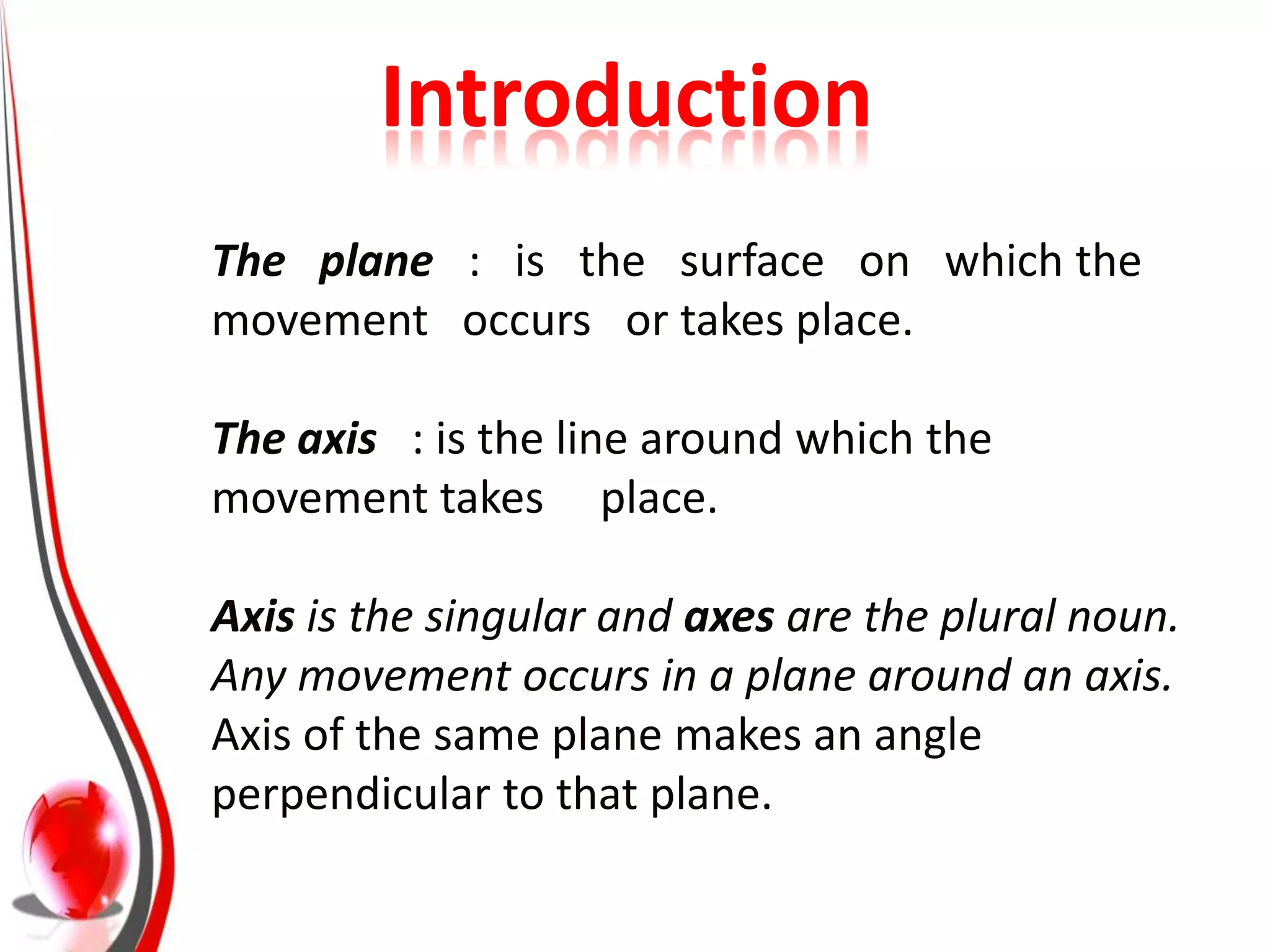 Introduction

The plane : is the surface on which the movement occurs or takes place.

The axis : is the line around which the movement takes place.

Axis is the singular and axes are the plural noun. Any movement occurs in a plane around an axis. Axis of the same plane makes an angle perpendicular to that plane.